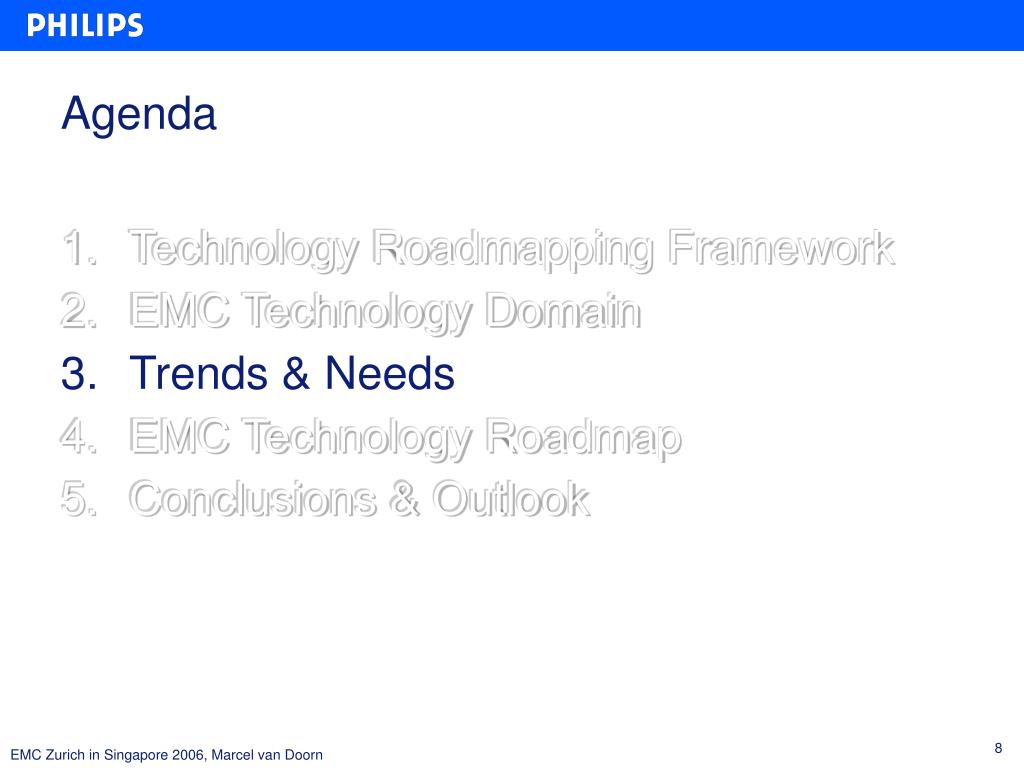 PHILIPS

Agenda

1. Technology Roadmapping Framework
2. EMC Technology Domain
3. Trends & Needs
4. EMC Technology Roadmap
5. Conclusions & Outlook

EMC Zurich in Singapore 2006, Marcel van Doorn

8